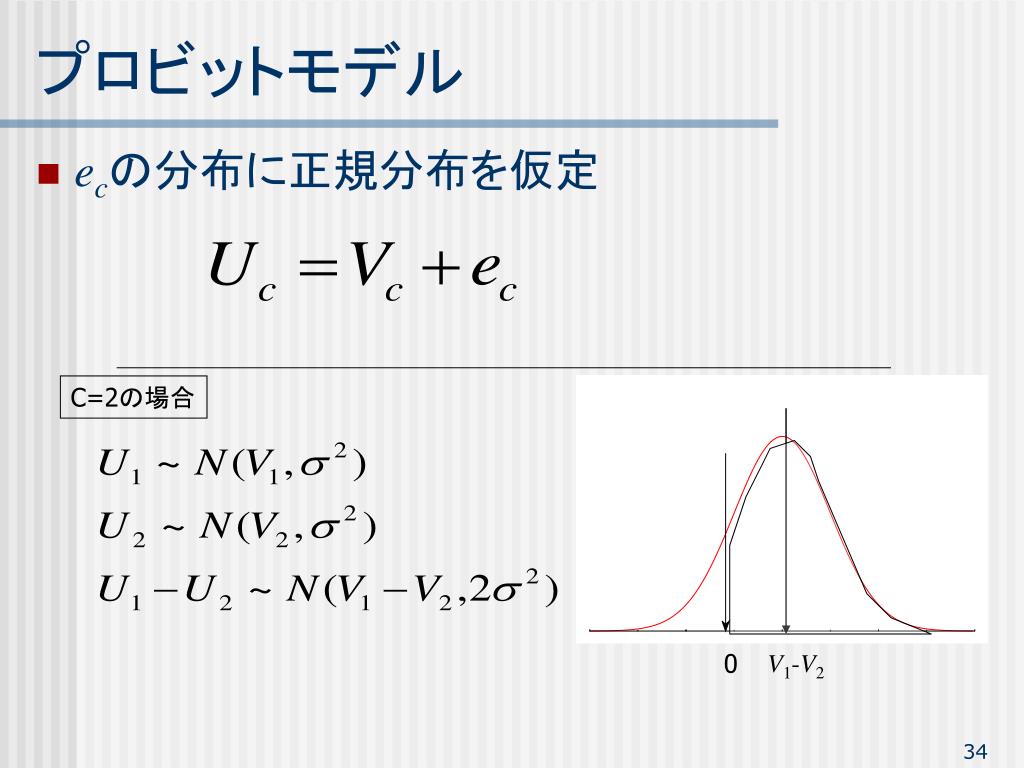 プロビットモデル

■ $e_c$の分布に正規分布を仮定

$U_c = V_c + e_c$

C=2の場合

$U_1 \sim N(V_1, \sigma^2)$

$U_2 \sim N(V_2, \sigma^2)$

$U_1 - U_2 \sim N(V_1 - V_2, 2\sigma^2)$

0 $V_1$-$V_2$

34